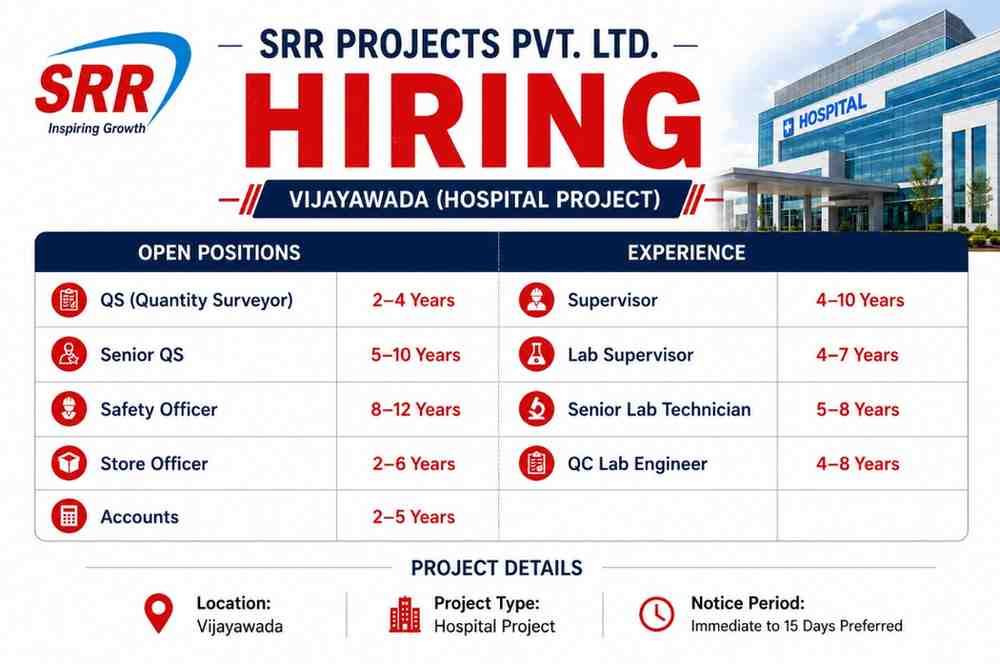 SRR
Inspiring Growth

SRR PROJECTS PVT. LTD.
HIRING
VIJAYAWADA (HOSPITAL PROJECT)

HOSPITAL

| OPEN POSITIONS | | EXPERIENCE | |
|---|---|---|---|
| QS (Quantity Surveyor) | 2–4 Years | Supervisor | 4–10 Years |
| Senior QS | 5–10 Years | Lab Supervisor | 4–7 Years |
| Safety Officer | 8–12 Years | Senior Lab Technician | 5–8 Years |
| Store Officer | 2–6 Years | QC Lab Engineer | 4–8 Years |
| Accounts | 2–5 Years | | |

PROJECT DETAILS

Location:
Vijayawada

Project Type:
Hospital Project

Notice Period:
Immediate to 15 Days Preferred